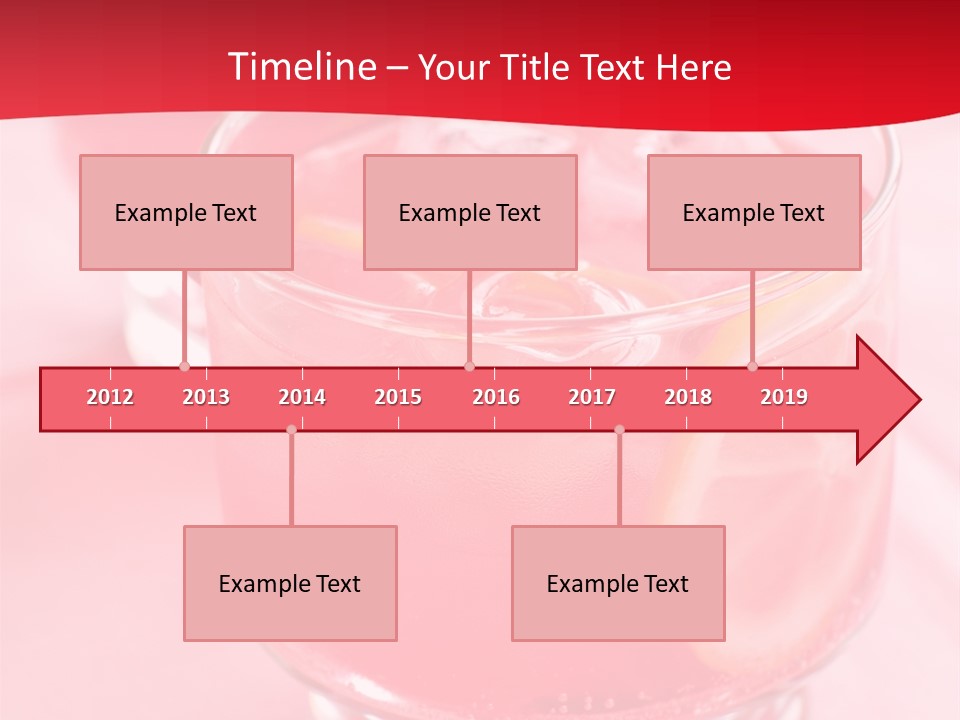 Timeline – Your Title Text Here

Example Text

Example Text

Example Text

2012 2013 2014 2015 2016 2017 2018 2019

Example Text

Example Text